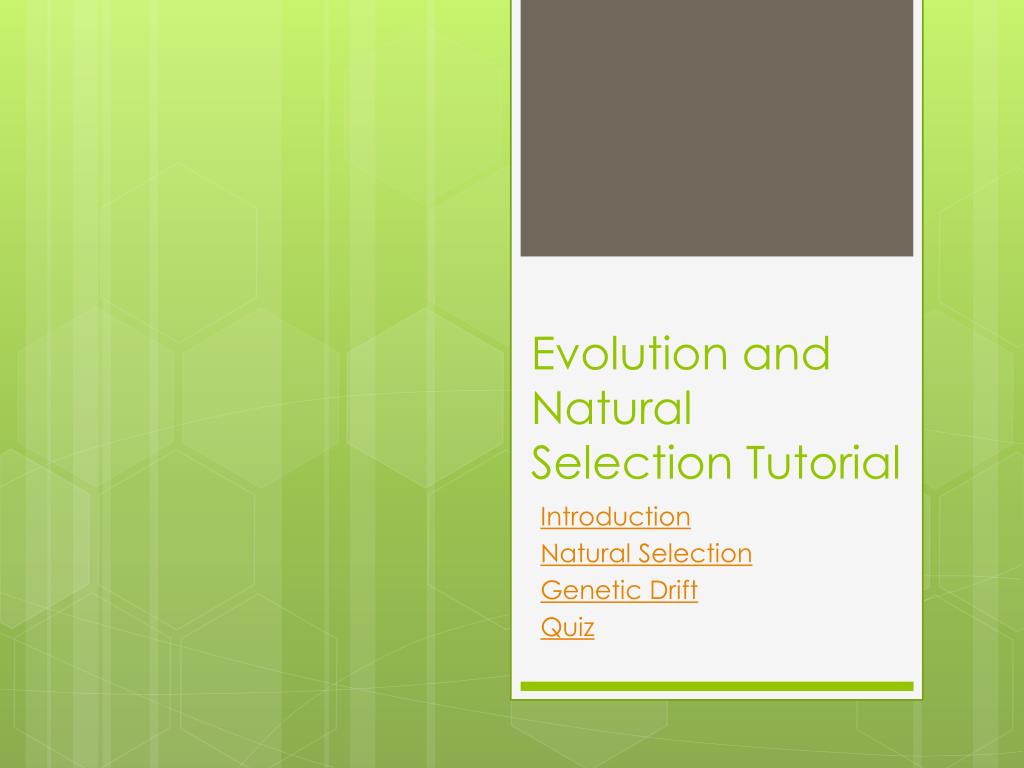 Evolution and Natural Selection Tutorial

Introduction
Natural Selection
Genetic Drift
Quiz